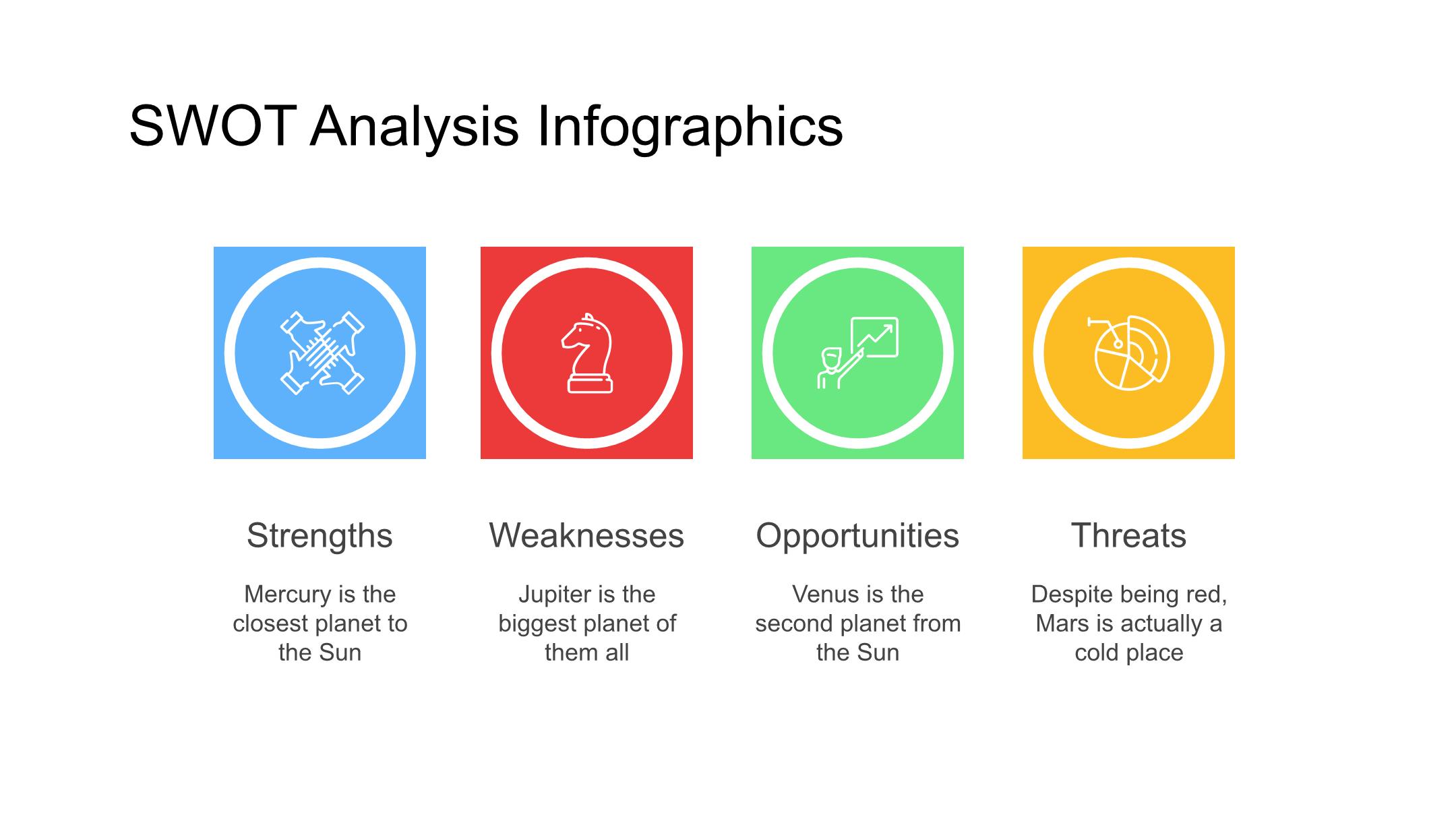 SWOT Analysis Infographics

Strengths

Mercury is the closest planet to the Sun

Weaknesses

Jupiter is the biggest planet of them all

Opportunities

Venus is the second planet from the Sun

Threats

Despite being red, Mars is actually a cold place